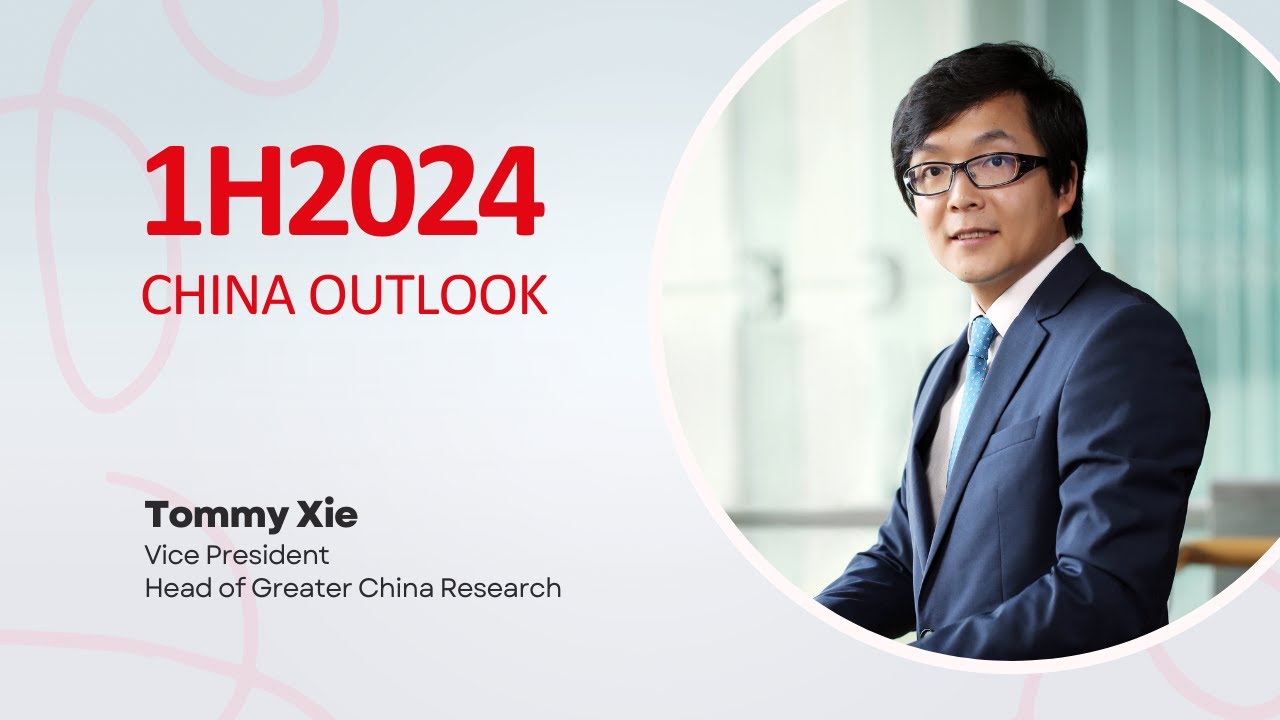 1H2024
CHINA OUTLOOK

Tommy Xie
Vice President
Head of Greater China Research